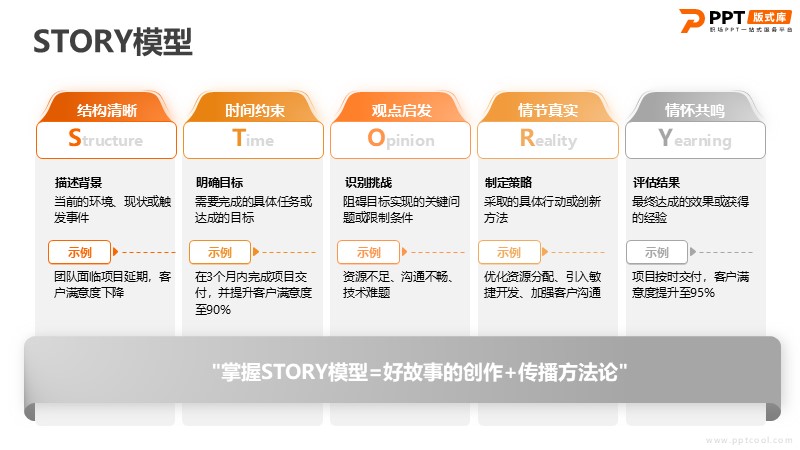 STORY模型

PPT 版式库
职场PPT一站式服务平台

结构清晰
Structure
描述背景
当前的环境、现状或触发事件
示例
团队面临项目延期，客户满意度下降

时间约束
Time
明确目标
需要完成的具体任务或达成的目标
示例
在3个月内完成项目交付，并提升客户满意度至90%

观点启发
Opinion
识别挑战
阻碍目标实现的关键问题或限制条件
示例
资源不足、沟通不畅、技术难题

情节真实
Reality
制定策略
采取的具体行动或创新方法
示例
优化资源分配、引入敏捷开发、加强客户沟通

情怀共鸣
Yearning
评估结果
最终达成的效果或获得的经验
示例
项目按时交付，客户满意度提升至95%

"掌握STORY模型=好故事的创作+传播方法论"

www.pptcool.com